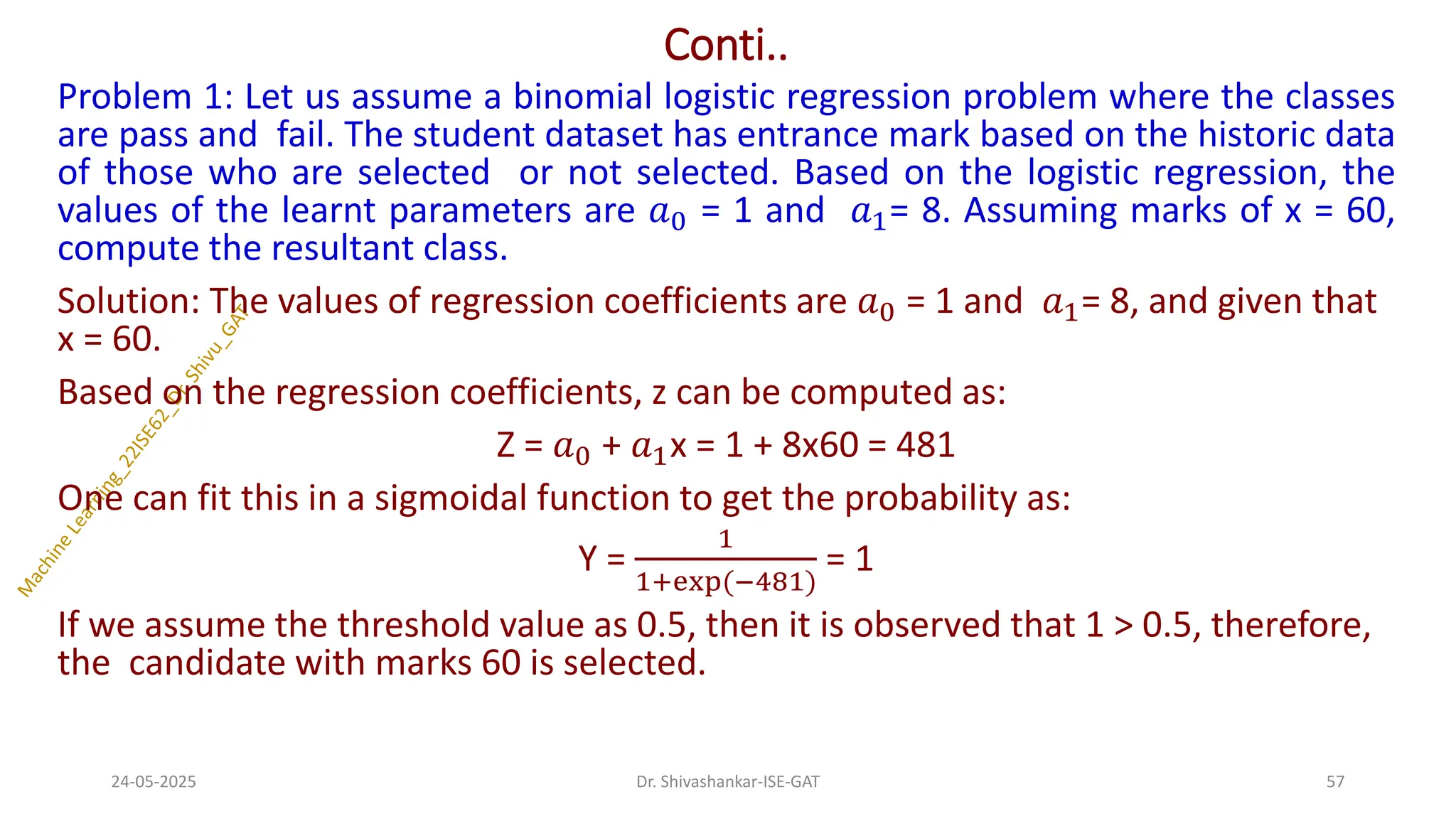 Conti..

Problem 1: Let us assume a binomial logistic regression problem where the classes are pass and fail. The student dataset has entrance mark based on the historic data of those who are selected or not selected. Based on the logistic regression, the values of the learnt parameters are $a_0$ = 1 and $a_1$= 8. Assuming marks of x = 60, compute the resultant class.

Solution: The values of regression coefficients are $a_0$ = 1 and $a_1$= 8, and given that x = 60.

Based on the regression coefficients, z can be computed as:

Z = $a_0$ + $a_1$x = 1 + 8x60 = 481

One can fit this in a sigmoidal function to get the probability as:

Y = $\frac{1}{1+\exp(-481)}$ = 1

If we assume the threshold value as 0.5, then it is observed that 1 > 0.5, therefore, the candidate with marks 60 is selected.

Machine Learning_22ISE62_Dr_Shivu_GAT

24-05-2025

Dr. Shivashankar-ISE-GAT

57